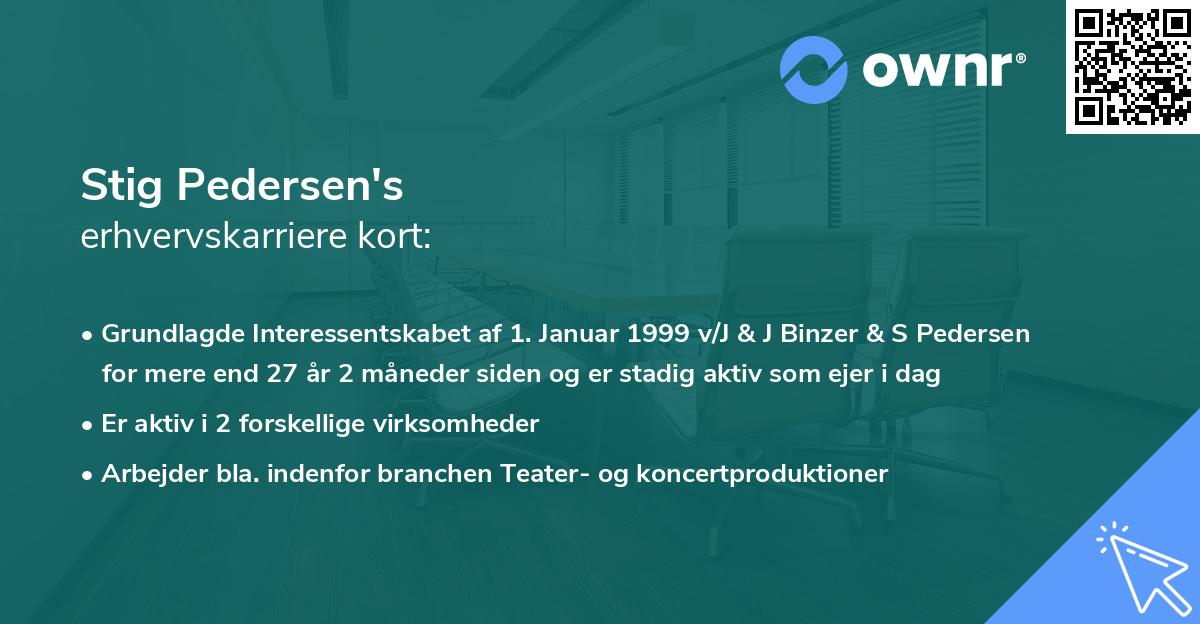 ownr®

Stig Pedersen's
erhvervskarriere kort:

• Grundlagde Interessentskabet af 1. Januar 1999 v/J & J Binzer & S Pedersen for mere end 27 år 2 måneder siden og er stadig aktiv som ejer i dag

• Er aktiv i 2 forskellige virksomheder

• Arbejder bla. indenfor branchen Teater- og koncertproduktioner